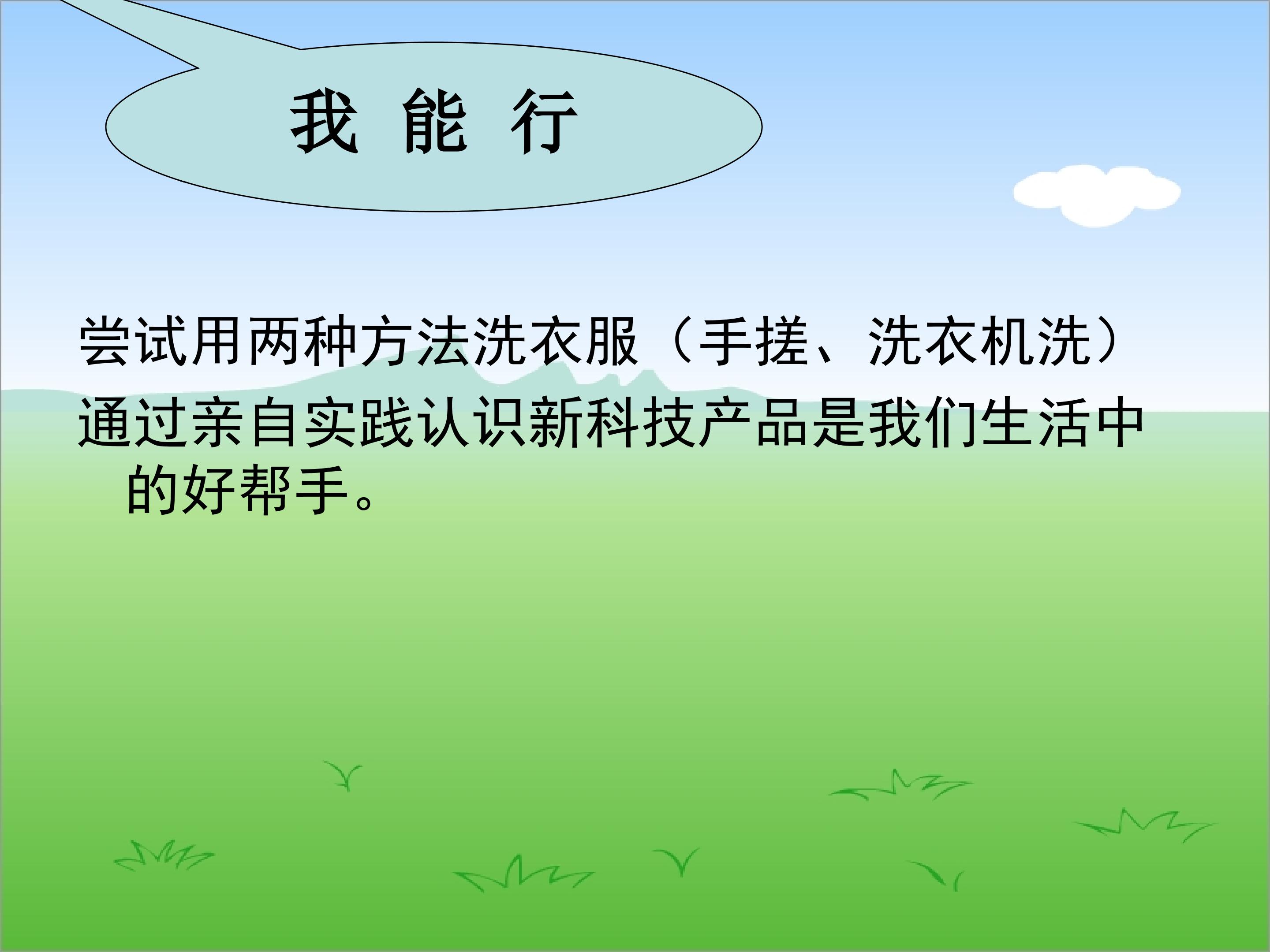 我 能 行

尝试用两种方法洗衣服（手搓、洗衣机洗）

通过亲自实践认识新科技产品是我们生活中的好帮手。